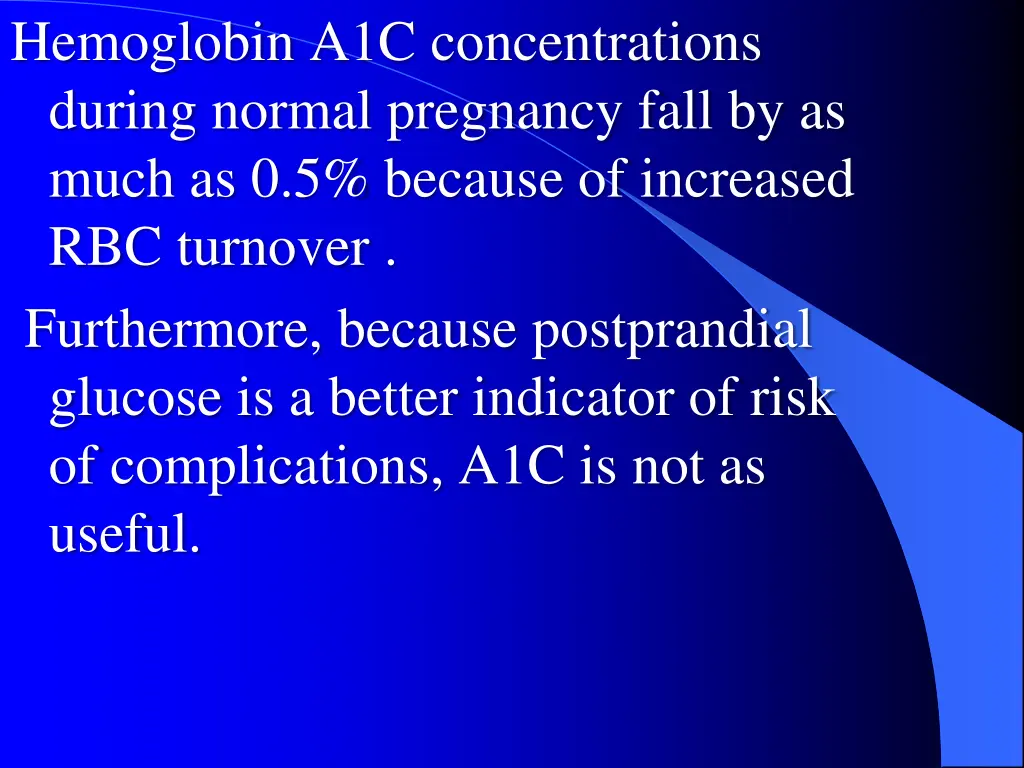 Hemoglobin A1C concentrations during normal pregnancy fall by as much as 0.5% because of increased RBC turnover .

Furthermore, because postprandial glucose is a better indicator of risk of complications, A1C is not as useful.